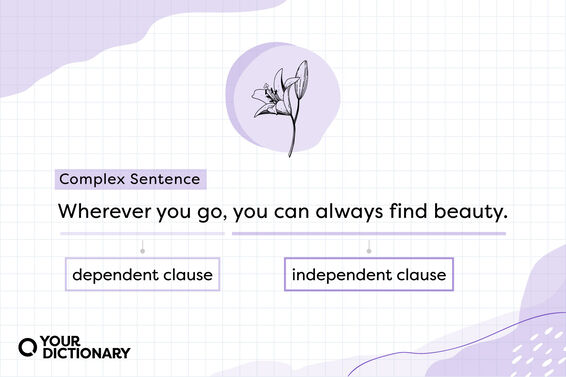 Complex Sentence

Wherever you go, you can always find beauty.

dependent clause

independent clause

YOUR DICTIONARY